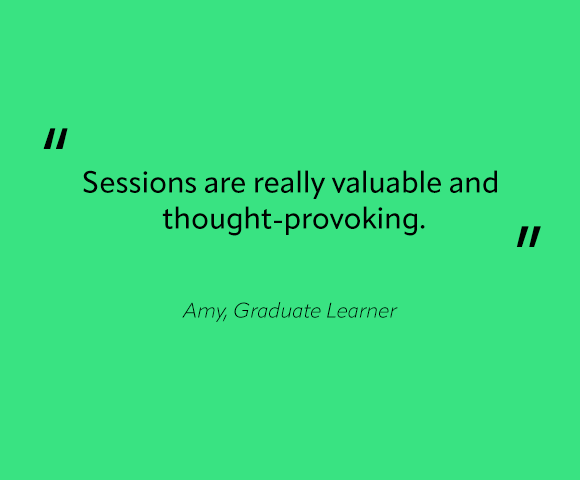 "

Sessions are really valuable and thought-provoking.

"

Amy, Graduate Learner